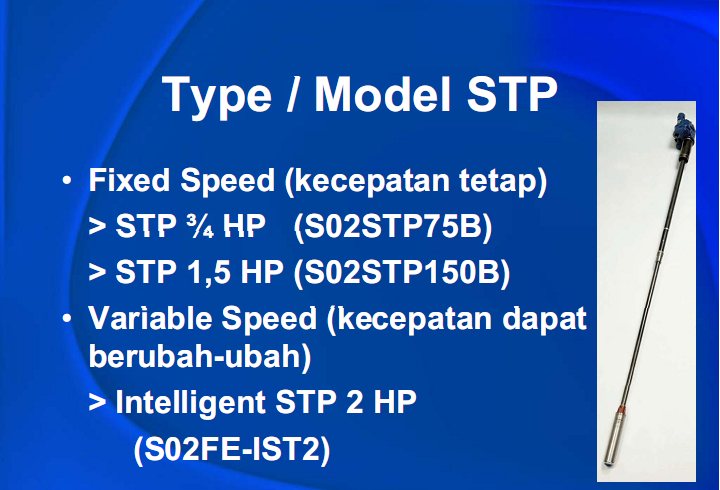 Type / Model STP

• Fixed Speed (kecepatan tetap)
> STP ¾ HP (S02STP75B)
> STP 1,5 HP (S02STP150B)

• Variable Speed (kecepatan dapat berubah-ubah)
> Intelligent STP 2 HP
(S02FE-IST2)